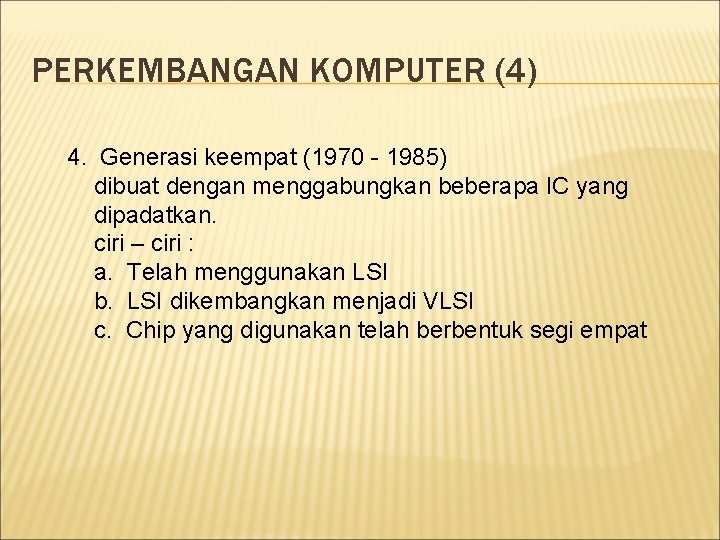 PERKEMBANGAN KOMPUTER (4)

4. Generasi keempat (1970 - 1985)
dibuat dengan menggabungkan beberapa IC yang dipadatkan.
ciri – ciri :
a. Telah menggunakan LSI
b. LSI dikembangkan menjadi VLSI
c. Chip yang digunakan telah berbentuk segi empat